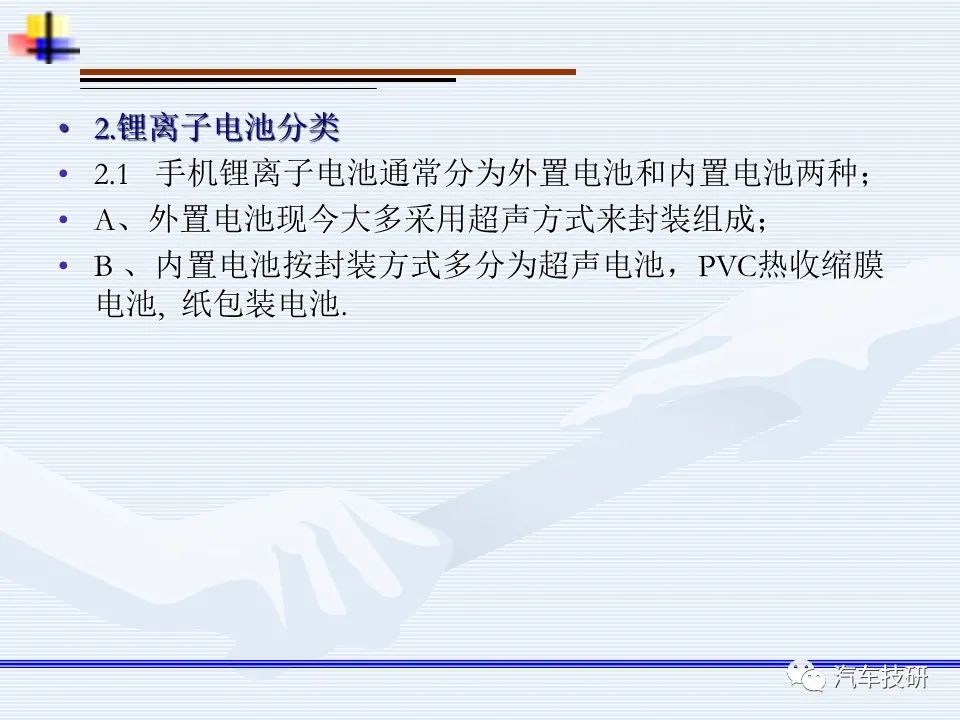 • 2.锂离子电池分类
• 2.1 手机锂离子电池通常分为外置电池和内置电池两种；
• A、外置电池现今大多采用超声方式来封装组成；
• B 、内置电池按封装方式多分为超声电池，PVC热收缩膜电池, 纸包装电池.

汽车技研